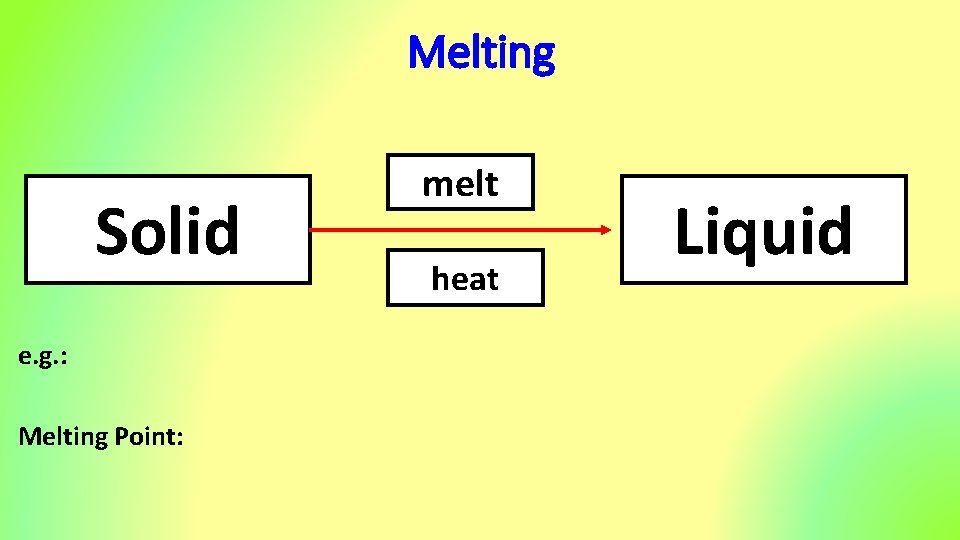 Melting

Solid

melt

heat

Liquid

e.g.:

Melting Point: